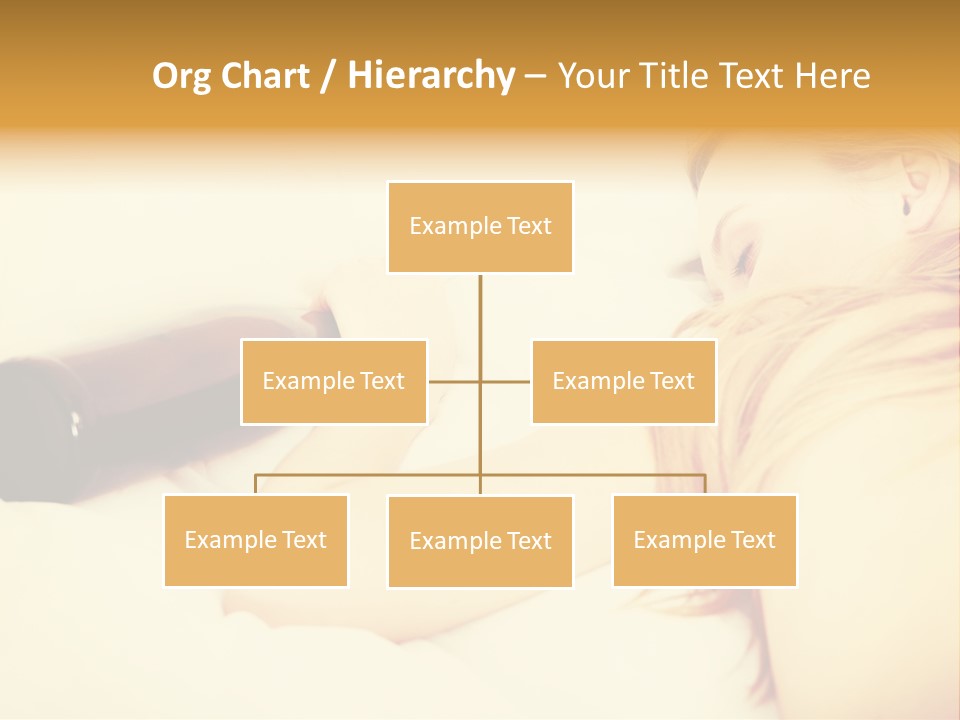 Org Chart / Hierarchy – Your Title Text Here

Example Text

Example Text

Example Text

Example Text

Example Text

Example Text